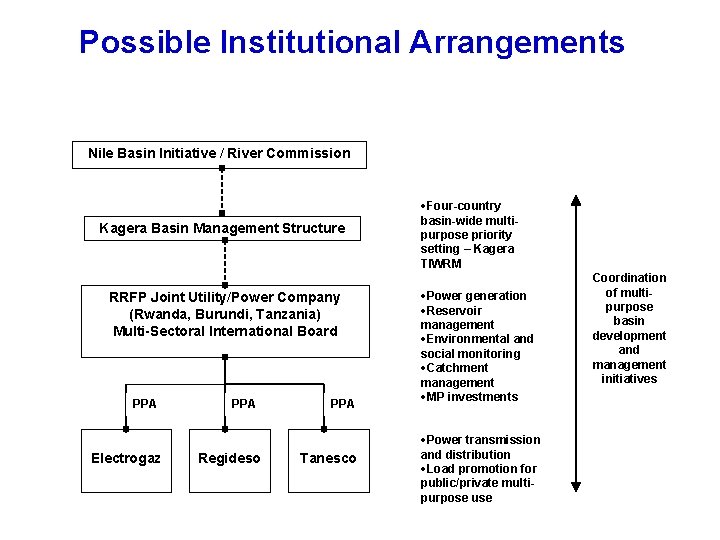 Possible Institutional Arrangements

Nile Basin Initiative / River Commission

Kagera Basin Management Structure

RRFP Joint Utility/Power Company (Rwanda, Burundi, Tanzania) Multi-Sectoral International Board

PPA

PPA

PPA

Electrogaz

Regideso

Tanesco

•Four-country basin-wide multi-purpose priority setting – Kagera TIWRM

•Power generation
•Reservoir management
•Environmental and social monitoring
•Catchment management
•MP investments

•Power transmission and distribution
•Load promotion for public/private multi-purpose use

Coordination of multi-purpose basin development and management initiatives